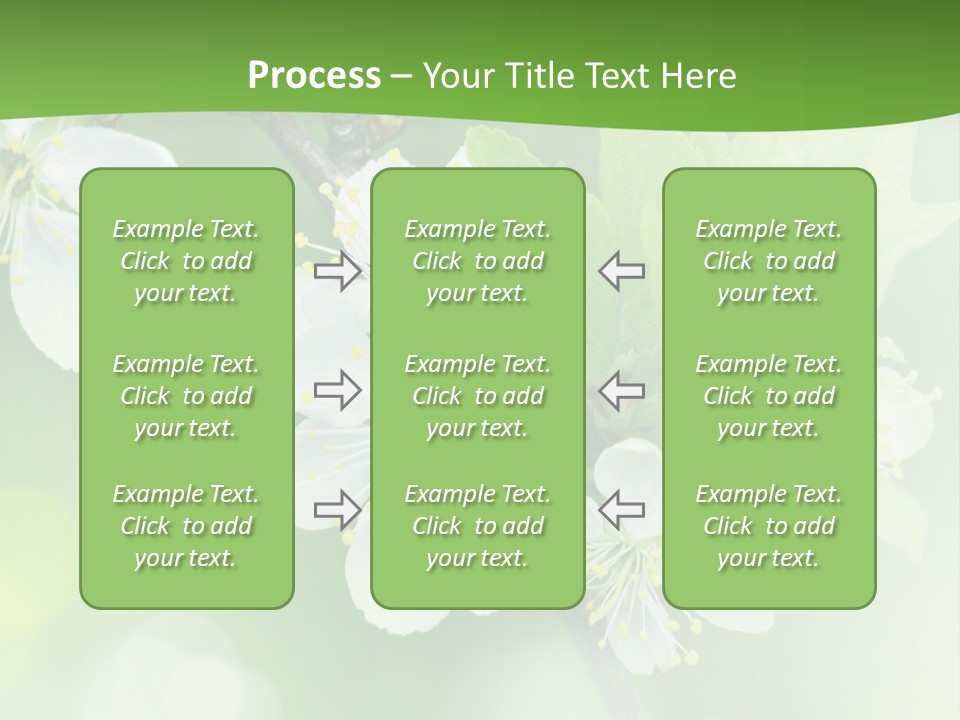 Process – Your Title Text Here

Example Text. Click to add your text.

Example Text. Click to add your text.

Example Text. Click to add your text.

Example Text. Click to add your text.

Example Text. Click to add your text.

Example Text. Click to add your text.

Example Text. Click to add your text.

Example Text. Click to add your text.

Example Text. Click to add your text.